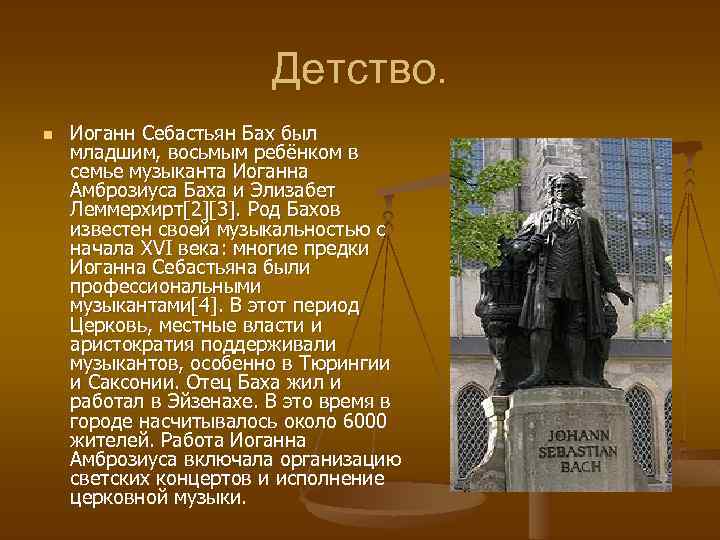 Детство.

Иоганн Себастьян Бах был младшим, восьмым ребёнком в семье музыканта Иоганна Амброзиуса Баха и Элизабет Леммерхирт[2][3]. Род Бахов известен своей музыкальностью с начала XVI века: многие предки Иоганна Себастьяна были профессиональными музыкантами[4]. В этот период Церковь, местные власти и аристократия поддерживали музыкантов, особенно в Тюрингии и Саксонии. Отец Баха жил и работал в Эйзенахе. В это время в городе насчитывалось около 6000 жителей. Работа Иоганна Амброзиуса включала организацию светских концертов и исполнение церковной музыки.

JOHANN SEBASTIAN BACH